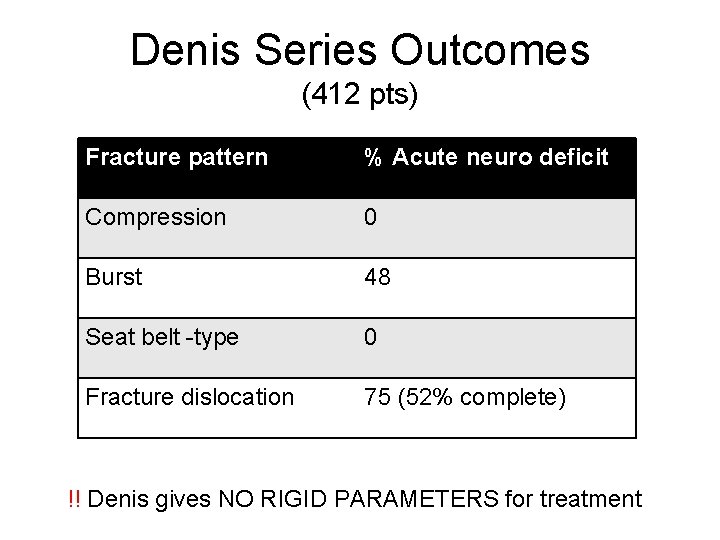 Denis Series Outcomes
(412 pts)

| Fracture pattern | % Acute neuro deficit |
|---|---|
| Compression | 0 |
| Burst | 48 |
| Seat belt -type | 0 |
| Fracture dislocation | 75 (52% complete) |

!! Denis gives NO RIGID PARAMETERS for treatment